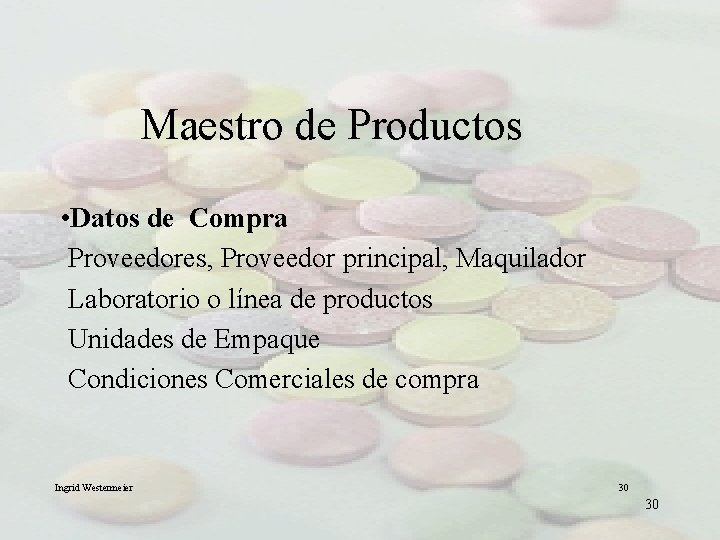 Maestro de Productos

•Datos de Compra
Proveedores, Proveedor principal, Maquilador
Laboratorio o línea de productos
Unidades de Empaque
Condiciones Comerciales de compra

Ingrid Westermeier

30

30